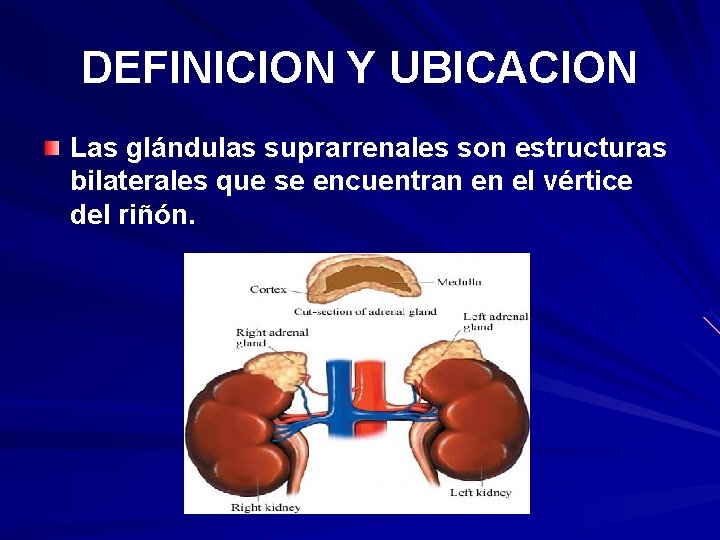 DEFINICION Y UBICACION

Las glándulas suprarrenales son estructuras bilaterales que se encuentran en el vértice del riñón.

Cortex

Medulla

Cut-section of adrenal gland

Right adrenal gland

Left adrenal gland

Right kidney

Left kidney